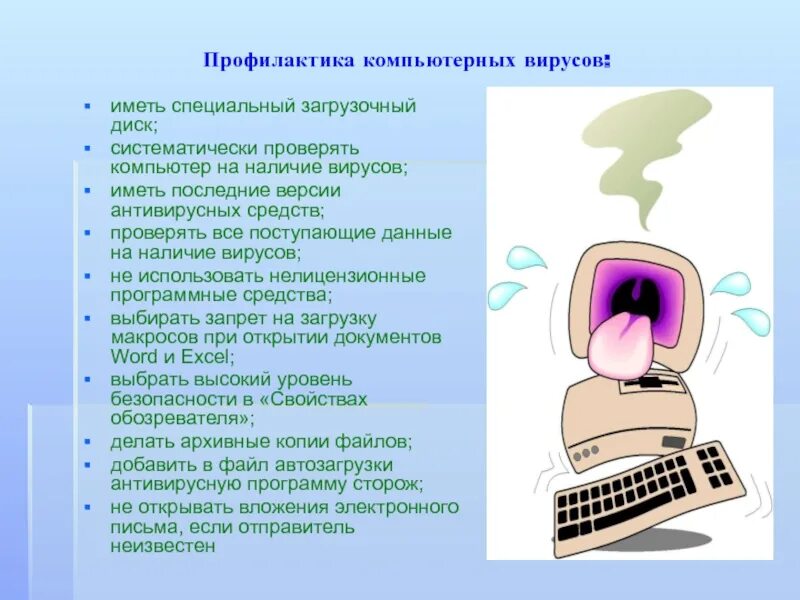 Профилактика компьютерных вирусов:

- иметь специальный загрузочный диск;
- систематически проверять компьютер на наличие вирусов;
- иметь последние версии антивирусных средств;
- проверять все поступающие данные на наличие вирусов;
- не использовать нелицензионные программные средства;
- выбирать запрет на загрузку макросов при открытии документов Word и Excel;
- выбрать высокий уровень безопасности в «Свойствах обозревателя»;
- делать архивные копии файлов;
- добавить в файл автозагрузки антивирусную программу сторож;
- не открывать вложения электронного письма, если отправитель неизвестен